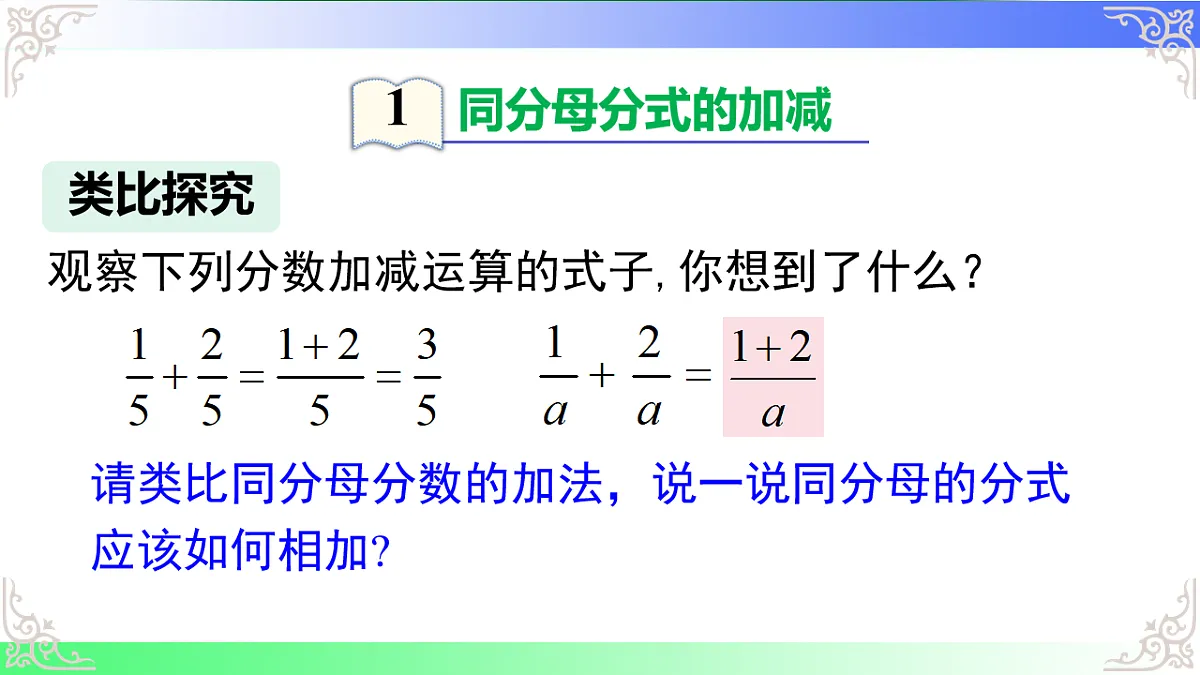 1 同分母分式的加减

类比探究

观察下列分数加减运算的式子，你想到了什么？

$\frac{1}{5}+\frac{2}{5}=\frac{1+2}{5}=\frac{3}{5}$ $\frac{1}{a}+\frac{2}{a}=\frac{1+2}{a}$

请类比同分母分数的加法，说一说同分母的分式应该如何相加?